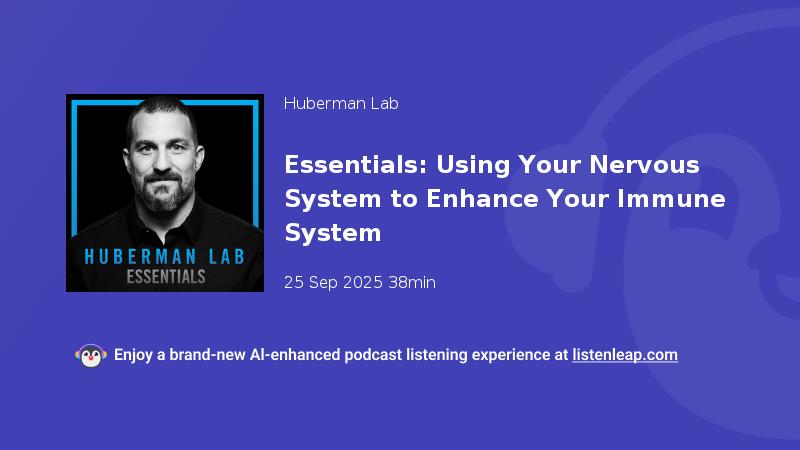 HUBERMAN LAB
ESSENTIALS

Huberman Lab

Essentials: Using Your Nervous System to Enhance Your Immune System

25 Sep 2025 38min

Enjoy a brand-new AI-enhanced podcast listening experience at listenleap.com